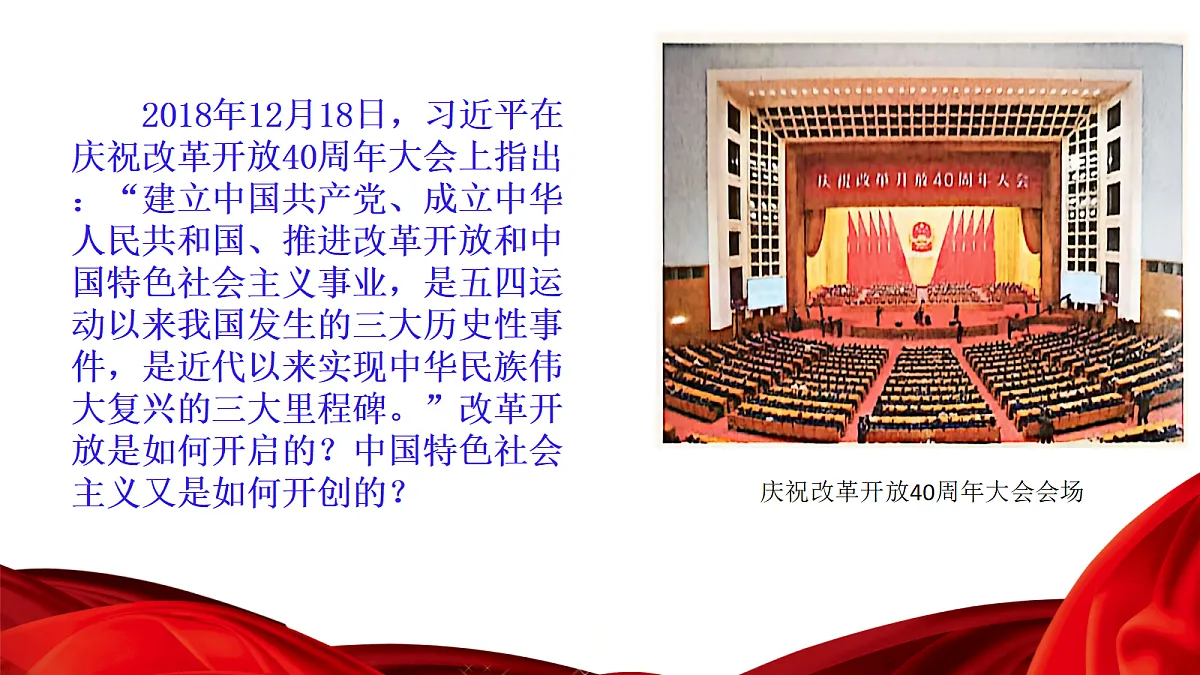 2018年12月18日，习近平在庆祝改革开放40周年大会上指出：“建立中国共产党、成立中华人民共和国、推进改革开放和中国特色社会主义事业，是五四运动以来我国发生的三大历史性事件，是近代以来实现中华民族伟大复兴的三大里程碑。”改革开放是如何开启的？中国特色社会主义又是如何开创的？

庆祝改革开放40周年大会

庆祝改革开放40周年大会会场